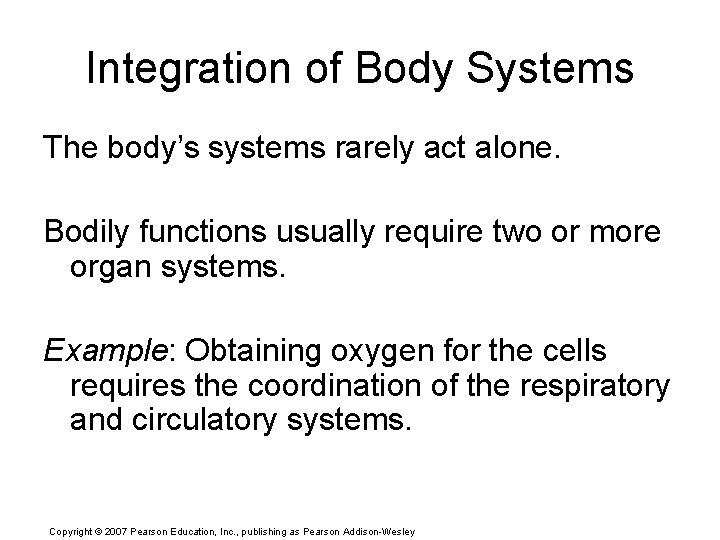 Integration of Body Systems

The body’s systems rarely act alone.

Bodily functions usually require two or more organ systems.

Example: Obtaining oxygen for the cells requires the coordination of the respiratory and circulatory systems.

Copyright © 2007 Pearson Education, Inc., publishing as Pearson Addison-Wesley